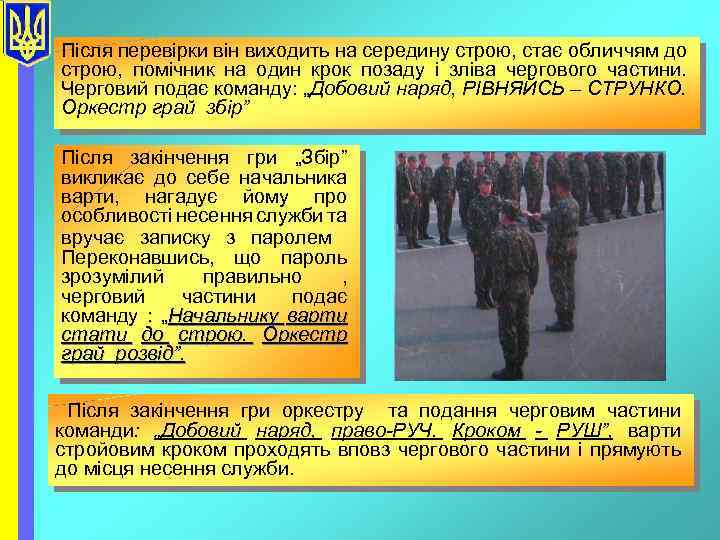 Після перевірки він виходить на середину строю, стає обличчям до строю, помічник на один крок позаду і зліва чергового частини. Черговий подає команду: „Добовий наряд, РІВНЯЙСЬ – СТРУНКО. Оркестр грай збір”

Після закінчення гри „Збір” викликає до себе начальника варти, нагадує йому про особливості несення служби та вручає записку з паролем Переконавшись, що пароль зрозумілий правильно , черговий частини подає команду : „Начальнику варти стати до строю. Оркестр грай розвід”.

Після закінчення гри оркестру та подання черговим частини команди: „Добовий наряд, право-РУЧ. Кроком - РУШ”, варти стройовим кроком проходять вповз чергового частини і прямують до місця несення служби.